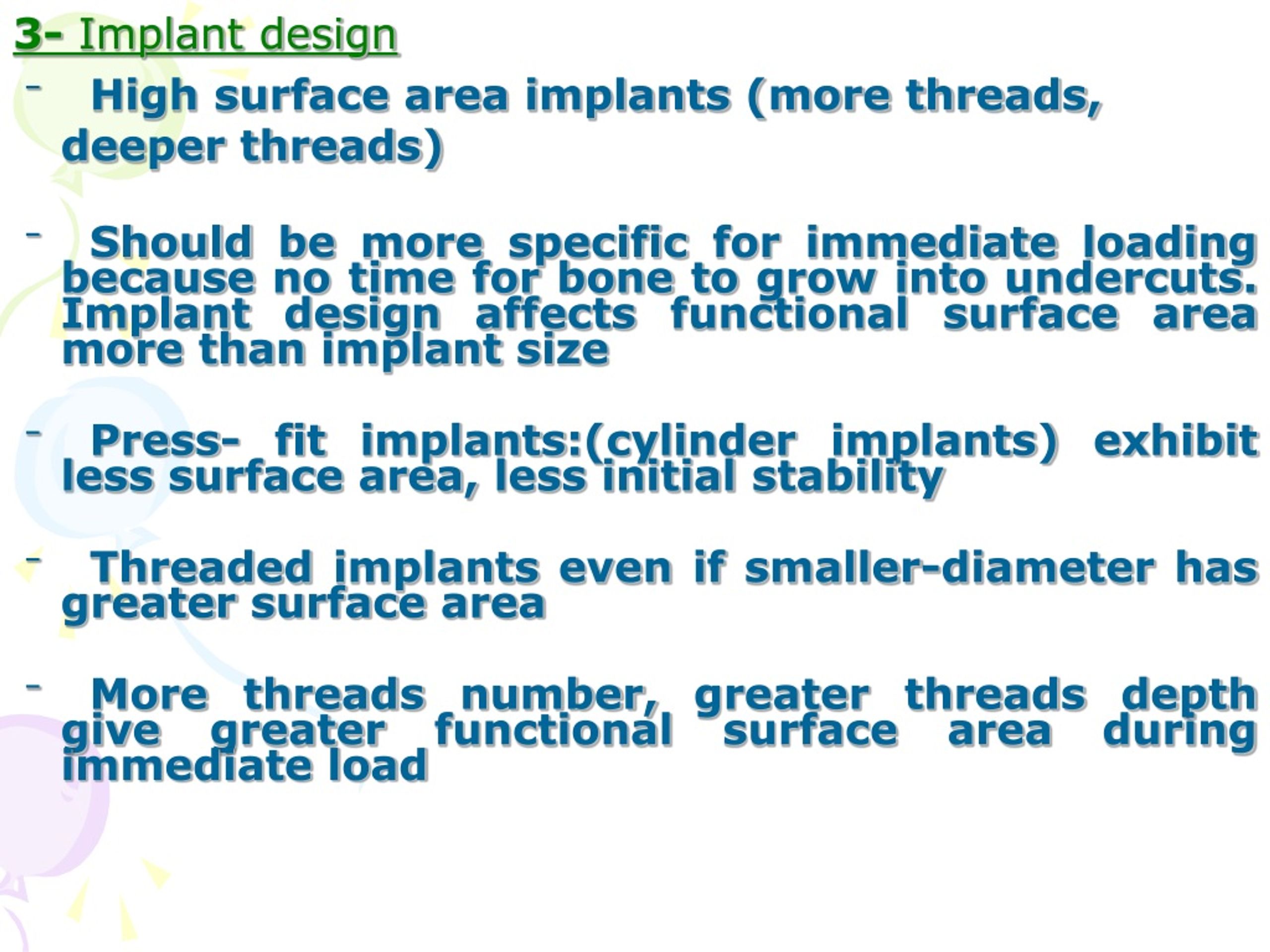 3- Implant design

- High surface area implants (more threads, deeper threads)

- Should be more specific for immediate loading because no time for bone to grow into undercuts. Implant design affects functional surface area more than implant size

- Press- fit implants:(cylinder implants) exhibit less surface area, less initial stability

- Threaded implants even if smaller-diameter has greater surface area

- More threads number, greater threads depth give greater functional surface area during immediate load